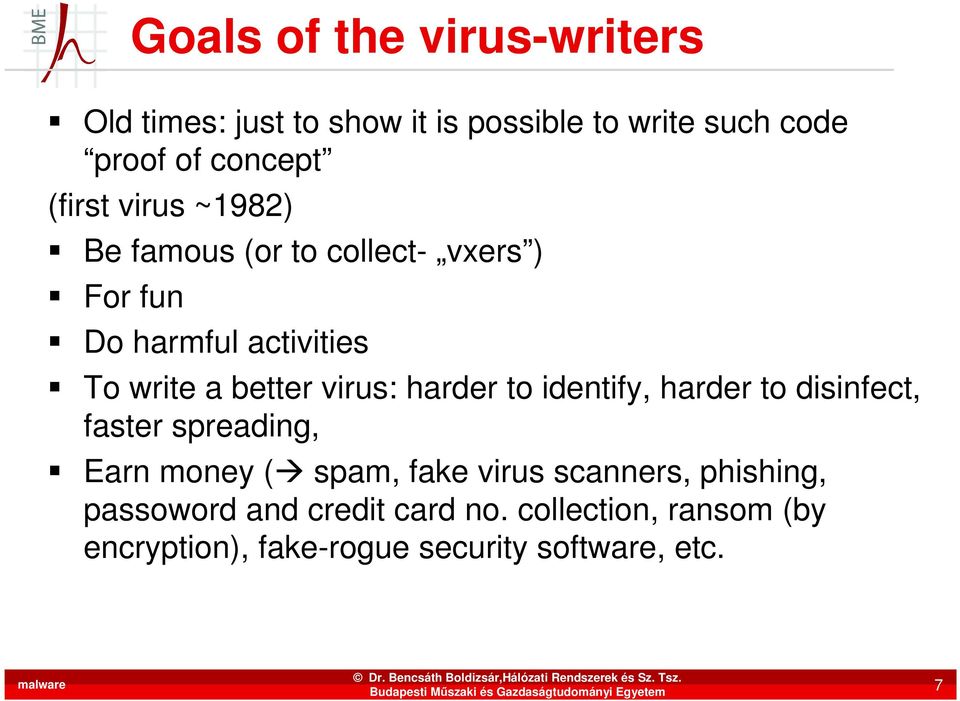 BME

Goals of the virus-writers

▪ Old times: just to show it is possible to write such code “proof of concept”

(first virus ~1982)

▪ Be famous (or to collect- „vxers”)

▪ For fun

▪ Do harmful activities

▪ To write a better virus: harder to identify, harder to disinfect, faster spreading,

▪ Earn money (→ spam, fake virus scanners, phishing, passoword and credit card no. collection, ransom (by encryption), fake-rogue security software, etc.

malware

© Dr. Bencsáth Boldizsár,Hálózati Rendszerek és Sz. Tsz.
Budapesti Műszaki és Gazdaságtudományi Egyetem

7